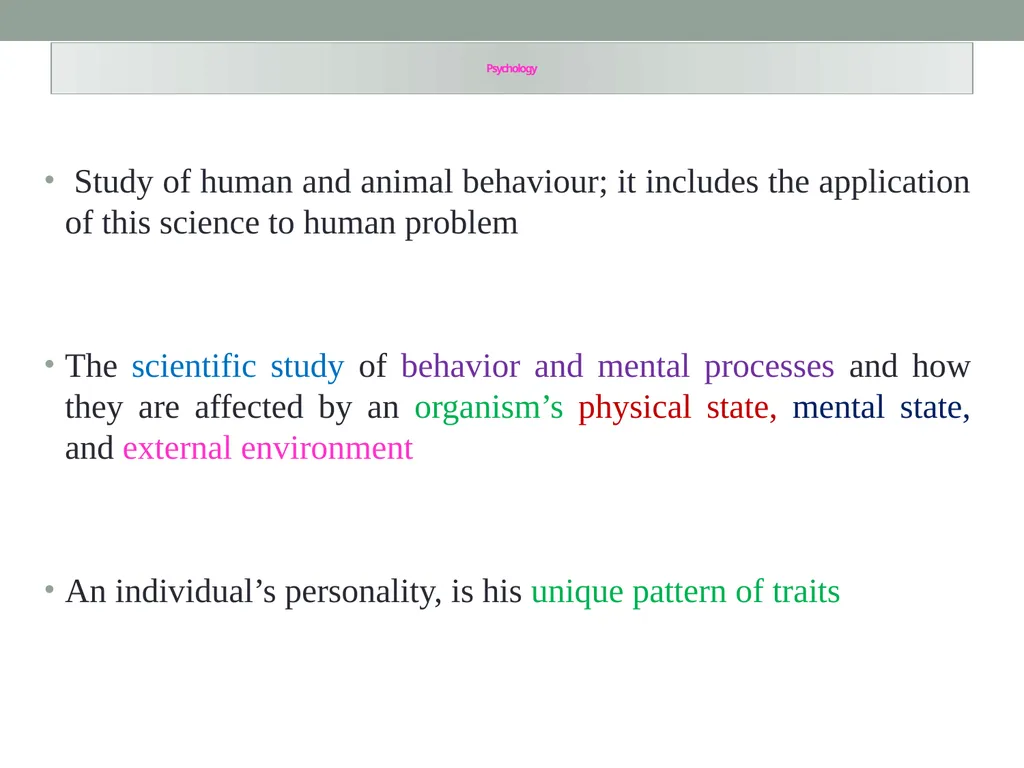 Psychology

• Study of human and animal behaviour; it includes the application of this science to human problem

• The scientific study of behavior and mental processes and how they are affected by an organism’s physical state, mental state, and external environment

• An individual’s personality, is his unique pattern of traits